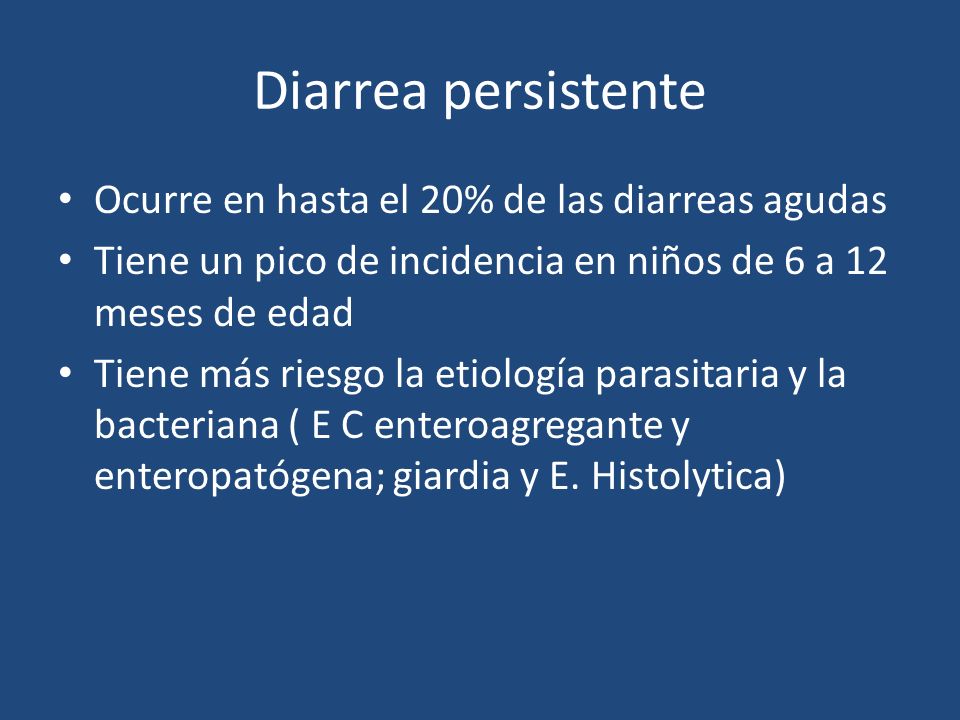 Diarrea persistente

• Ocurre en hasta el 20% de las diarreas agudas
• Tiene un pico de incidencia en niños de 6 a 12 meses de edad
• Tiene más riesgo la etiología parasitaria y la bacteriana ( E C enteroagregante y enteropatógena; giardia y E. Histolytica)